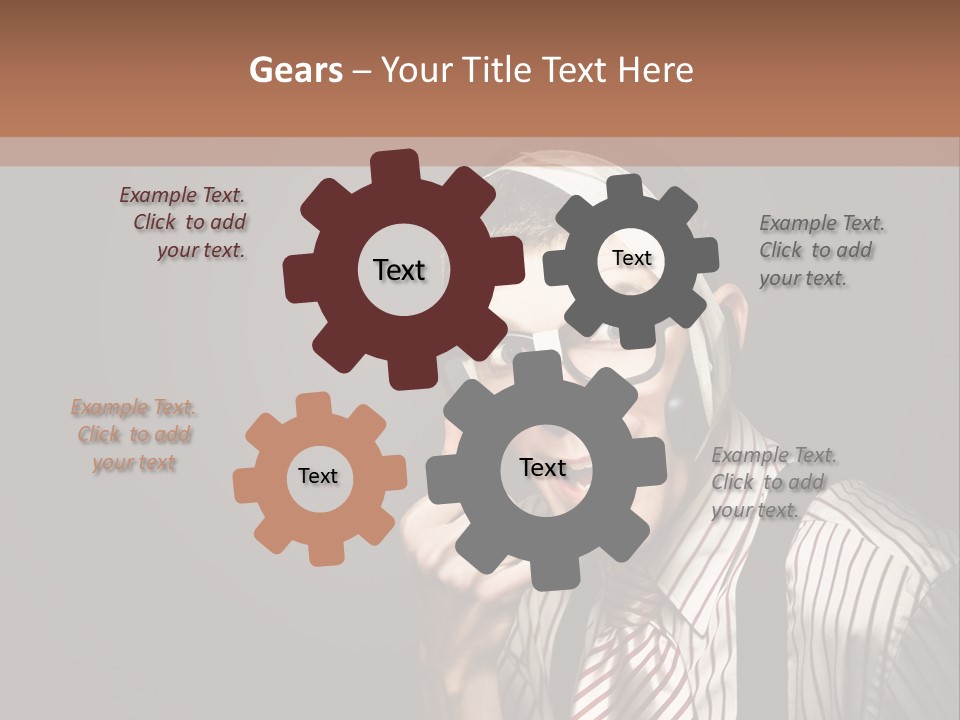 Gears – Your Title Text Here

Example Text. Click to add your text.

Text

Text

Example Text. Click to add your text.

Example Text. Click to add your text

Text

Text

Example Text. Click to add your text.